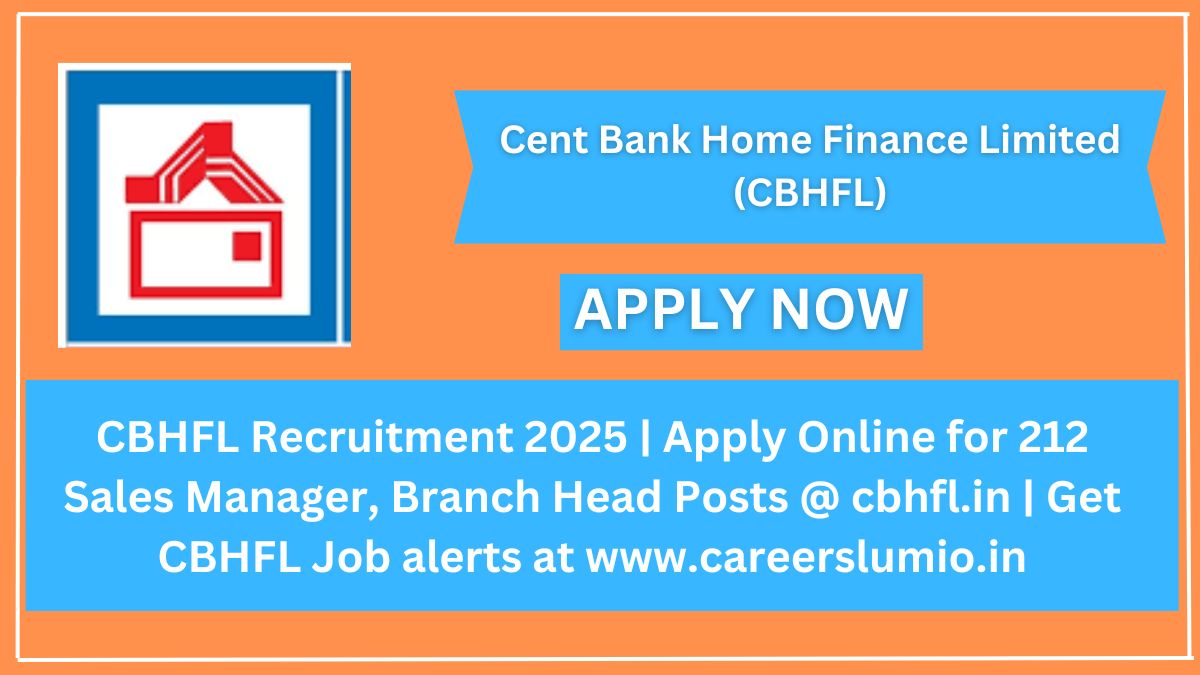 Cent Bank Home Finance Limited (CBHFL)

APPLY NOW

CBHFL Recruitment 2025 | Apply Online for 212 Sales Manager, Branch Head Posts @ cbhfl.in | Get CBHFL Job alerts at www.careerslumio.in